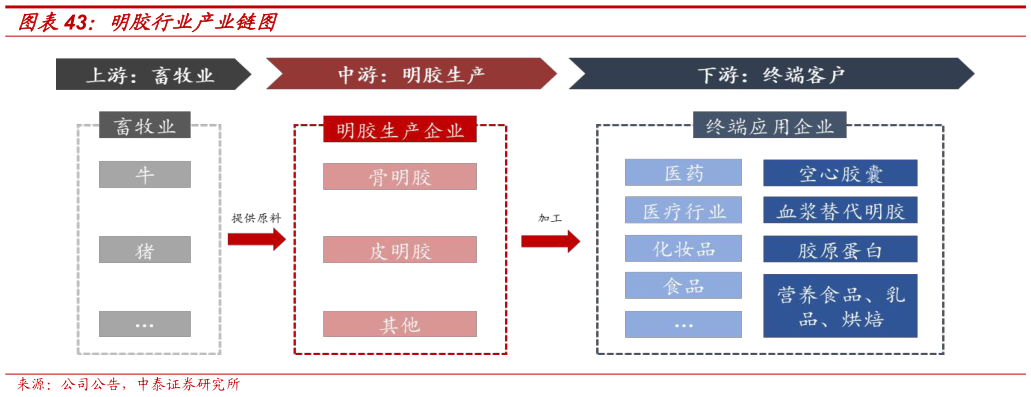 图表 43：明胶行业产业链图

上游：畜牧业

中游：明胶生产

下游：终端客户

畜牧业

牛

猪

…

提供原料

明胶生产企业

骨明胶

皮明胶

其他

加工

终端应用企业

医药

医疗行业

化妆品

食品

…

空心胶囊

血浆替代明胶

胶原蛋白

营养食品、乳品、烘焙

来源：公司公告，中泰证券研究所